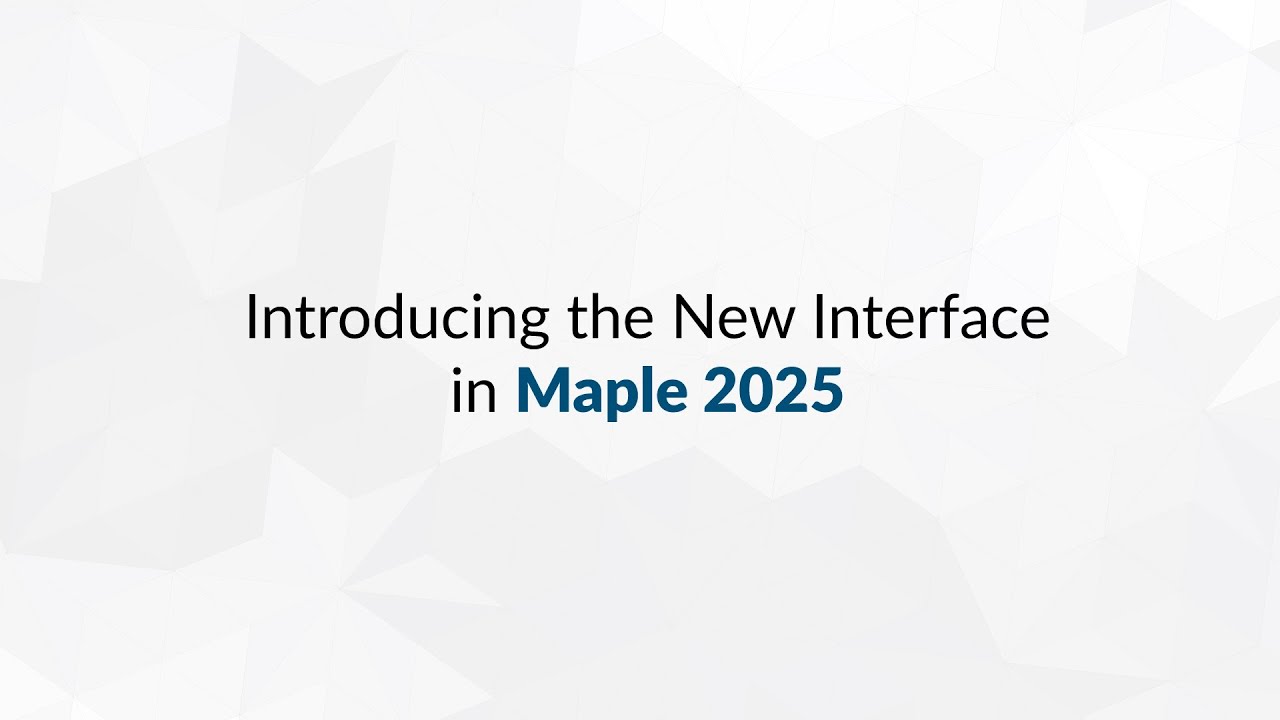 Introducing the New Interface in Maple 2025